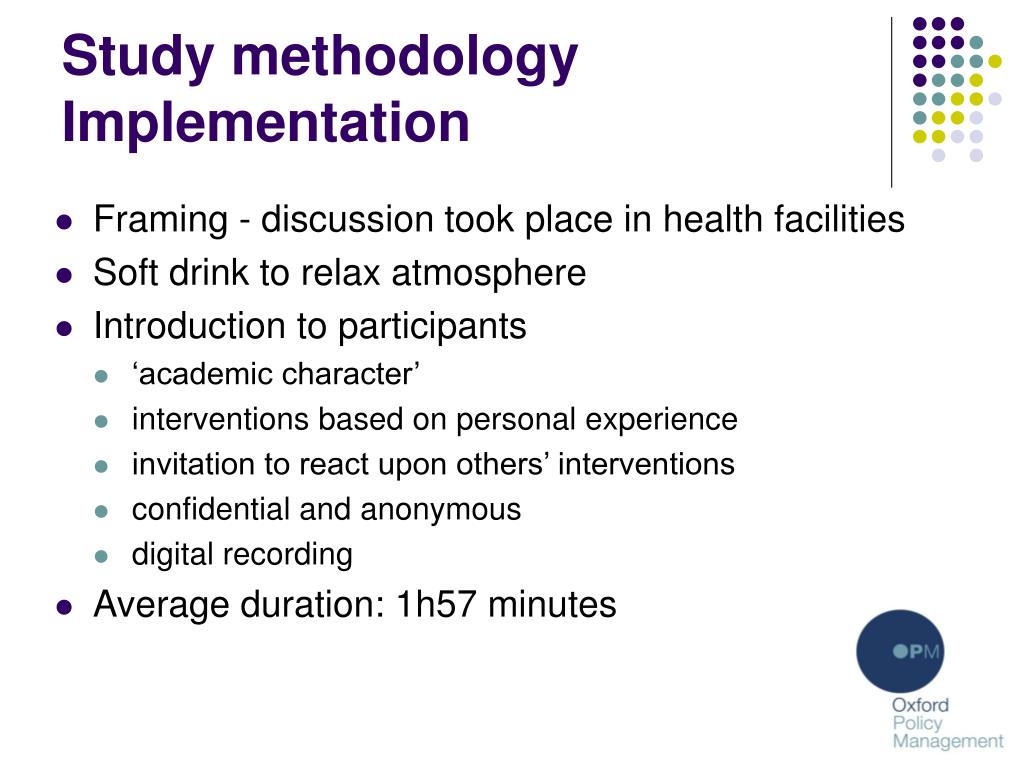 Study methodology
Implementation

- Framing - discussion took place in health facilities
- Soft drink to relax atmosphere
- Introduction to participants
  - ‘academic character’
  - interventions based on personal experience
  - invitation to react upon others’ interventions
  - confidential and anonymous
  - digital recording
- Average duration: 1h57 minutes

OPM
Oxford
Policy
Management